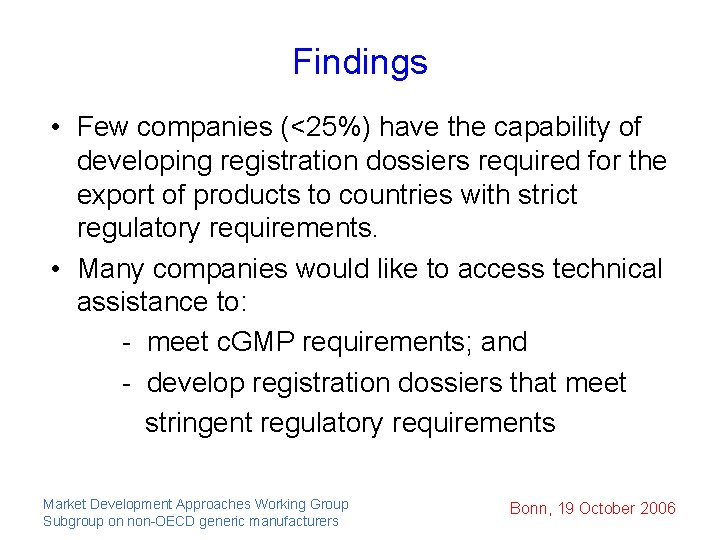 Findings

• Few companies (<25%) have the capability of developing registration dossiers required for the export of products to countries with strict regulatory requirements.

• Many companies would like to access technical assistance to:

- meet cGMP requirements; and

- develop registration dossiers that meet stringent regulatory requirements

Market Development Approaches Working Group
Subgroup on non-OECD generic manufacturers

Bonn, 19 October 2006